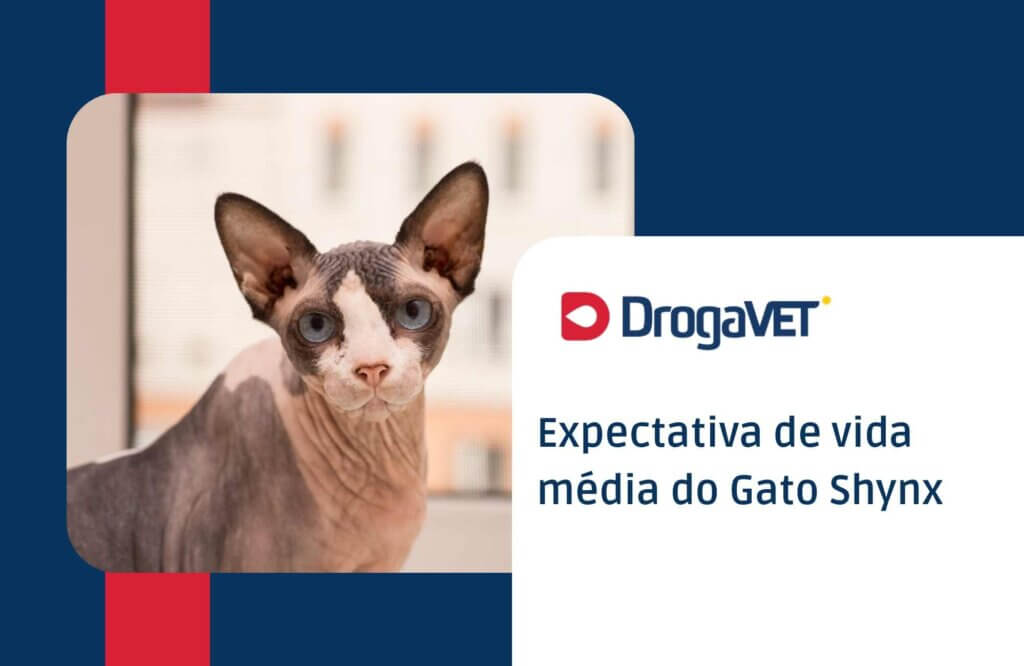 DrogaVET

Expectativa de vida média do Gato Shynx